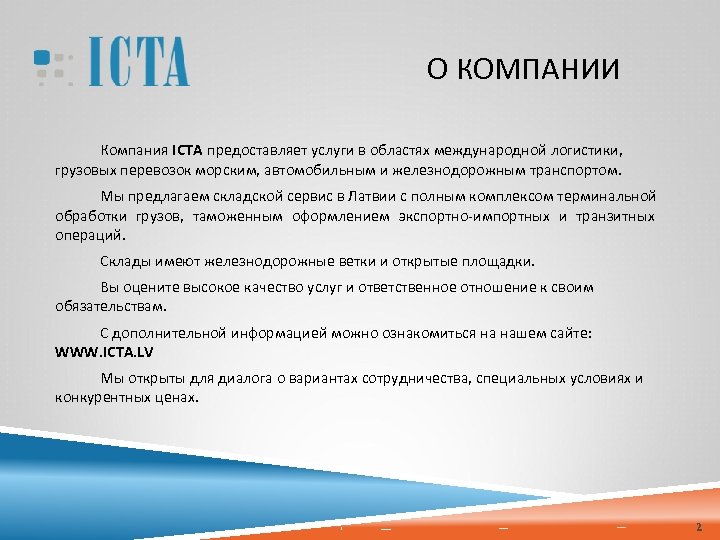 ICTA

О КОМПАНИИ

Компания ICTA предоставляет услуги в областях международной логистики, грузовых перевозок морским, автомобильным и железнодорожным транспортом.

Мы предлагаем складской сервис в Латвии с полным комплексом терминальной обработки грузов, таможенным оформлением экспортно-импортных и транзитных операций.

Склады имеют железнодорожные ветки и открытые площадки.

Вы оцените высокое качество услуг и ответственное отношение к своим обязательствам.

С дополнительной информацией можно ознакомиться на нашем сайте: WWW.ICTA.LV

Мы открыты для диалога о вариантах сотрудничества, специальных условиях и конкурентных ценах.

2